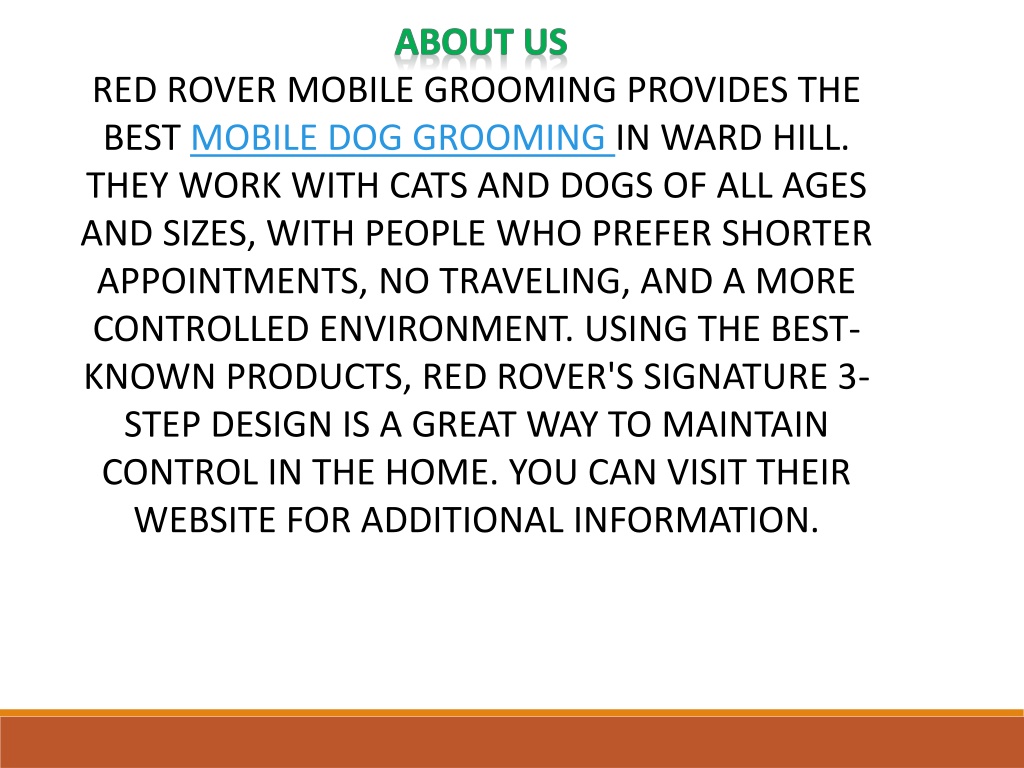 ABOUT US

RED ROVER MOBILE GROOMING PROVIDES THE BEST MOBILE DOG GROOMING IN WARD HILL. THEY WORK WITH CATS AND DOGS OF ALL AGES AND SIZES, WITH PEOPLE WHO PREFER SHORTER APPOINTMENTS, NO TRAVELING, AND A MORE CONTROLLED ENVIRONMENT. USING THE BEST-KNOWN PRODUCTS, RED ROVER'S SIGNATURE 3-STEP DESIGN IS A GREAT WAY TO MAINTAIN CONTROL IN THE HOME. YOU CAN VISIT THEIR WEBSITE FOR ADDITIONAL INFORMATION.